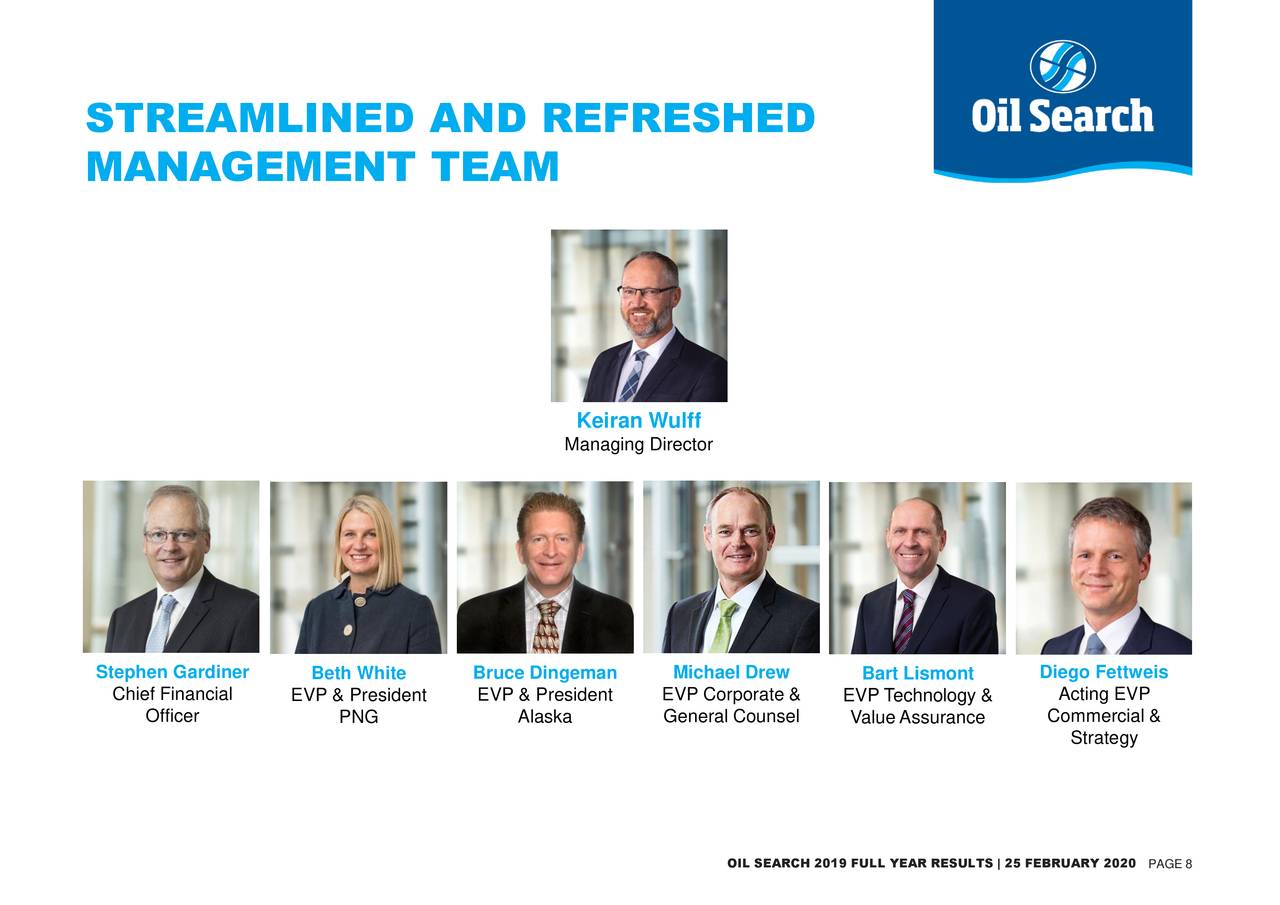 STREAMLINED AND REFRESHED MANAGEMENT TEAM

Oil Search

Keiran Wulff
Managing Director

Stephen Gardiner
Chief Financial Officer

Beth White
EVP & President PNG

Bruce Dingeman
EVP & President Alaska

Michael Drew
EVP Corporate & General Counsel

Bart Lismont
EVP Technology & Value Assurance

Diego Fettweis
Acting EVP Commercial & Strategy

OIL SEARCH 2019 FULL YEAR RESULTS | 25 FEBRUARY 2020 PAGE 8